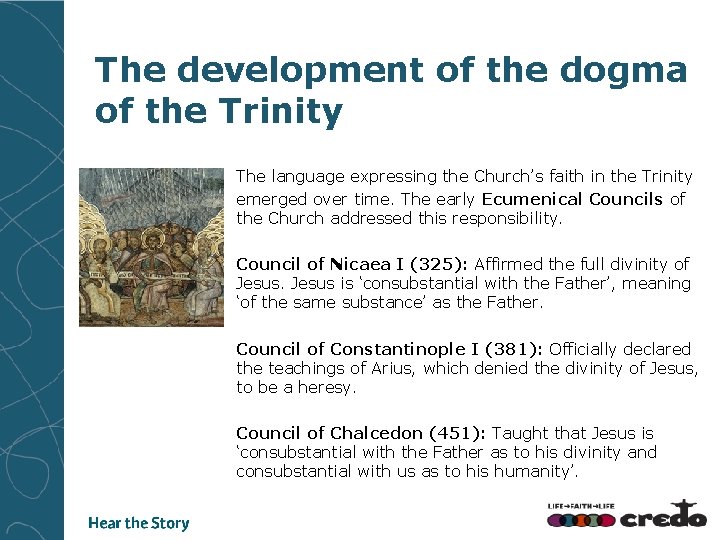 The development of the dogma of the Trinity

The language expressing the Church's faith in the Trinity emerged over time. The early Ecumenical Councils of the Church addressed this responsibility.

Council of Nicaea I (325): Affirmed the full divinity of Jesus. Jesus is 'consubstantial with the Father', meaning 'of the same substance' as the Father.

Council of Constantinople I (381): Officially declared the teachings of Arius, which denied the divinity of Jesus, to be a heresy.

Council of Chalcedon (451): Taught that Jesus is 'consubstantial with the Father as to his divinity and consubstantial with us as to his humanity'.

Hear the Story

LIFE→FAITH→LIFE credo